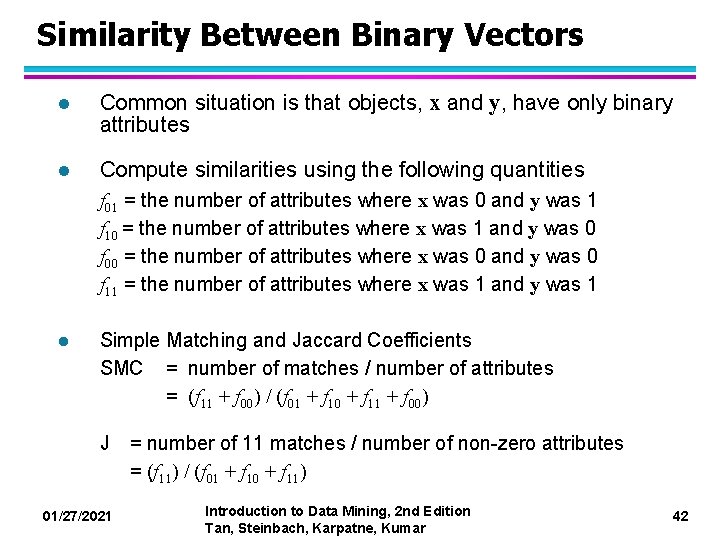 Similarity Between Binary Vectors

● Common situation is that objects, $\mathbf{x}$ and $\mathbf{y}$, have only binary attributes

● Compute similarities using the following quantities
$f_{01}$ = the number of attributes where $\mathbf{x}$ was 0 and $\mathbf{y}$ was 1
$f_{10}$ = the number of attributes where $\mathbf{x}$ was 1 and $\mathbf{y}$ was 0
$f_{00}$ = the number of attributes where $\mathbf{x}$ was 0 and $\mathbf{y}$ was 0
$f_{11}$ = the number of attributes where $\mathbf{x}$ was 1 and $\mathbf{y}$ was 1

● Simple Matching and Jaccard Coefficients
SMC = number of matches / number of attributes
= $(f_{11} + f_{00}) / (f_{01} + f_{10} + f_{11} + f_{00})$

J = number of 11 matches / number of non-zero attributes
= $(f_{11}) / (f_{01} + f_{10} + f_{11})$

01/27/2021

Introduction to Data Mining, 2nd Edition
Tan, Steinbach, Karpatne, Kumar

42